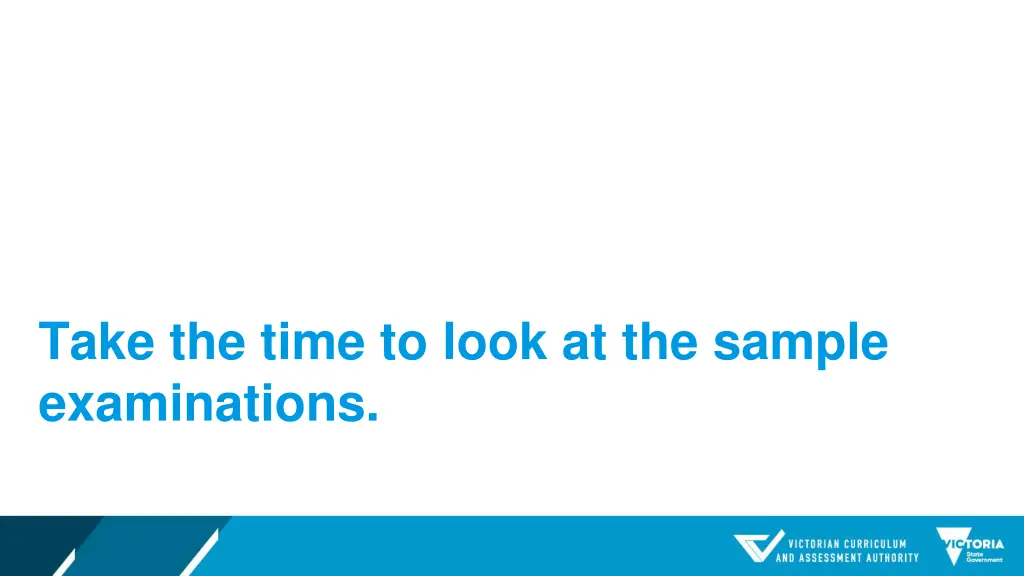 Take the time to look at the sample examinations.

VICTORIAN CURRICULUM AND ASSESSMENT AUTHORITY

VICTORIA State Government